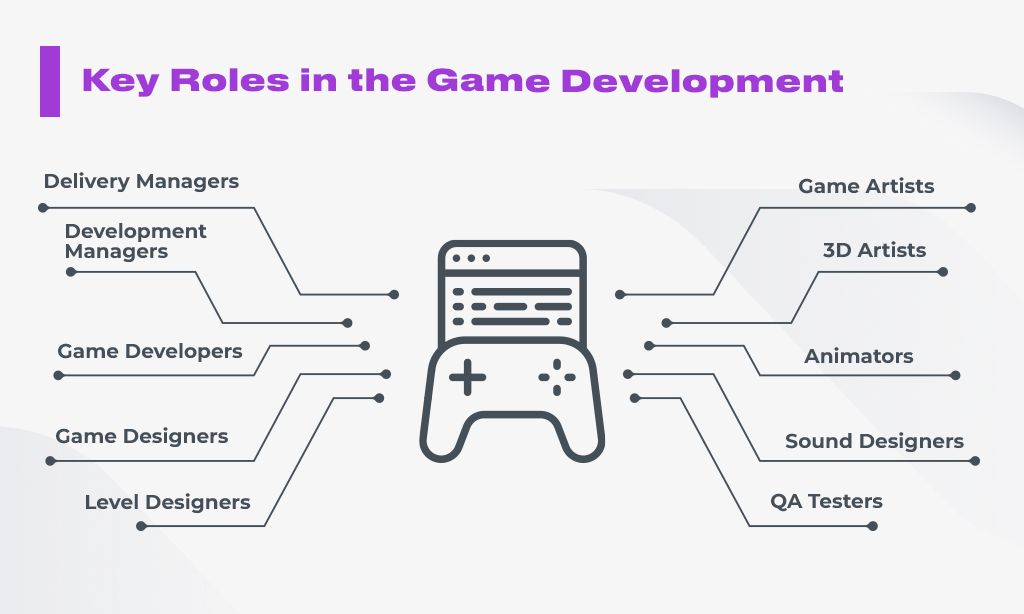 Key Roles in the Game Development

Delivery Managers

Development Managers

Game Developers

Game Designers

Level Designers

Game Artists

3D Artists

Animators

Sound Designers

QA Testers